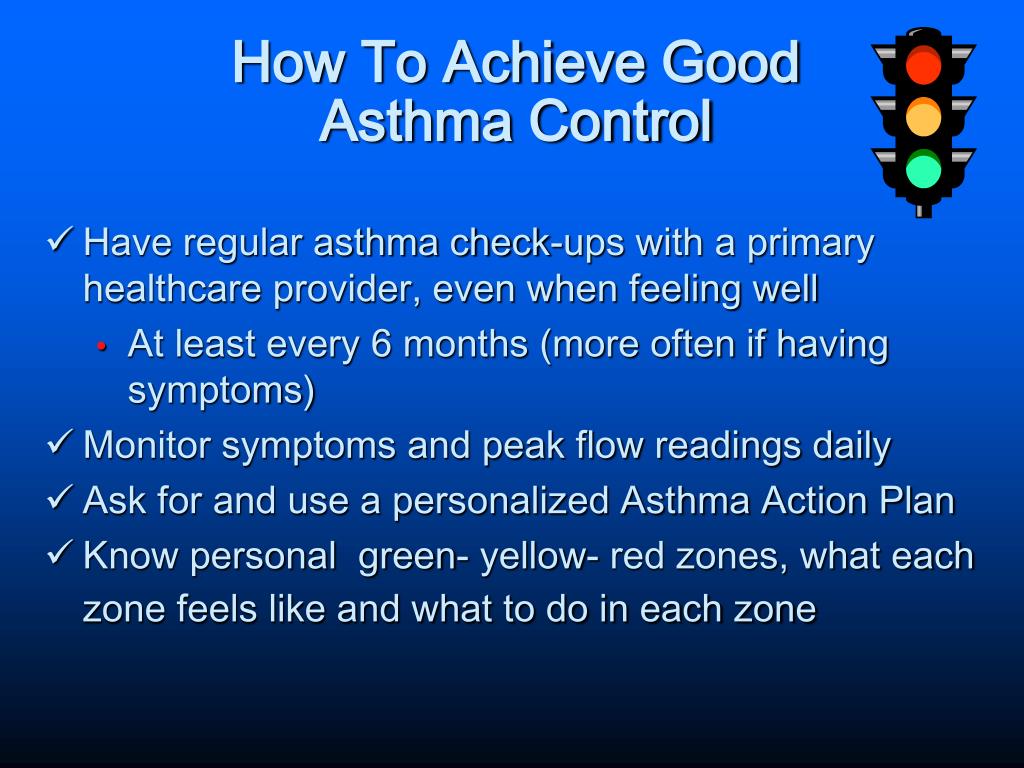 How To Achieve Good Asthma Control

✓ Have regular asthma check-ups with a primary healthcare provider, even when feeling well

• At least every 6 months (more often if having symptoms)

✓ Monitor symptoms and peak flow readings daily

✓ Ask for and use a personalized Asthma Action Plan

✓ Know personal  green- yellow- red zones, what each zone feels like and what to do in each zone